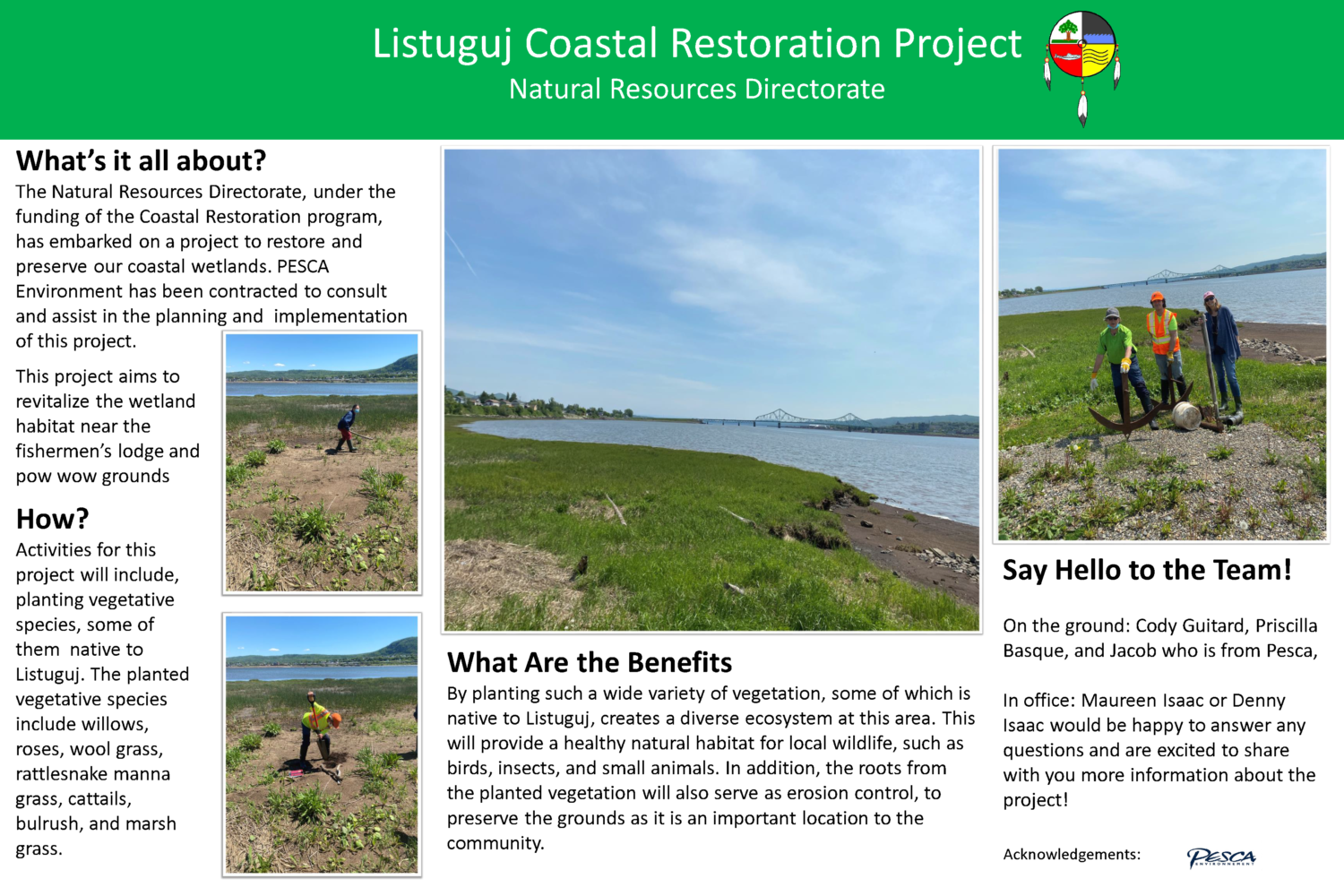 Listuguj Coastal Restoration Project
Natural Resources Directorate

What's it all about?
The Natural Resources Directorate, under the funding of the Coastal Restoration program, has embarked on a project to restore and preserve our coastal wetlands. PESCA Environment has been contracted to consult and assist in the planning and implementation of this project.

This project aims to revitalize the wetland habitat near the fishermen's lodge and pow wow grounds

How?
Activities for this project will include, planting vegetative species, some of them native to Listuguj. The planted vegetative species include willows, roses, wool grass, rattlesnake manna grass, cattails, bulrush, and marsh grass.

What Are the Benefits
By planting such a wide variety of vegetation, some of which is native to Listuguj, creates a diverse ecosystem at this area. This will provide a healthy natural habitat for local wildlife, such as birds, insects, and small animals. In addition, the roots from the planted vegetation will also serve as erosion control, to preserve the grounds as it is an important location to the community.

Say Hello to the Team!

On the ground: Cody Guitard, Priscilla Basque, and Jacob who is from Pesca,

In office: Maureen Isaac or Denny Isaac would be happy to answer any questions and are excited to share with you more information about the project!

Acknowledgements: PESCA ENVIRONNEMENT